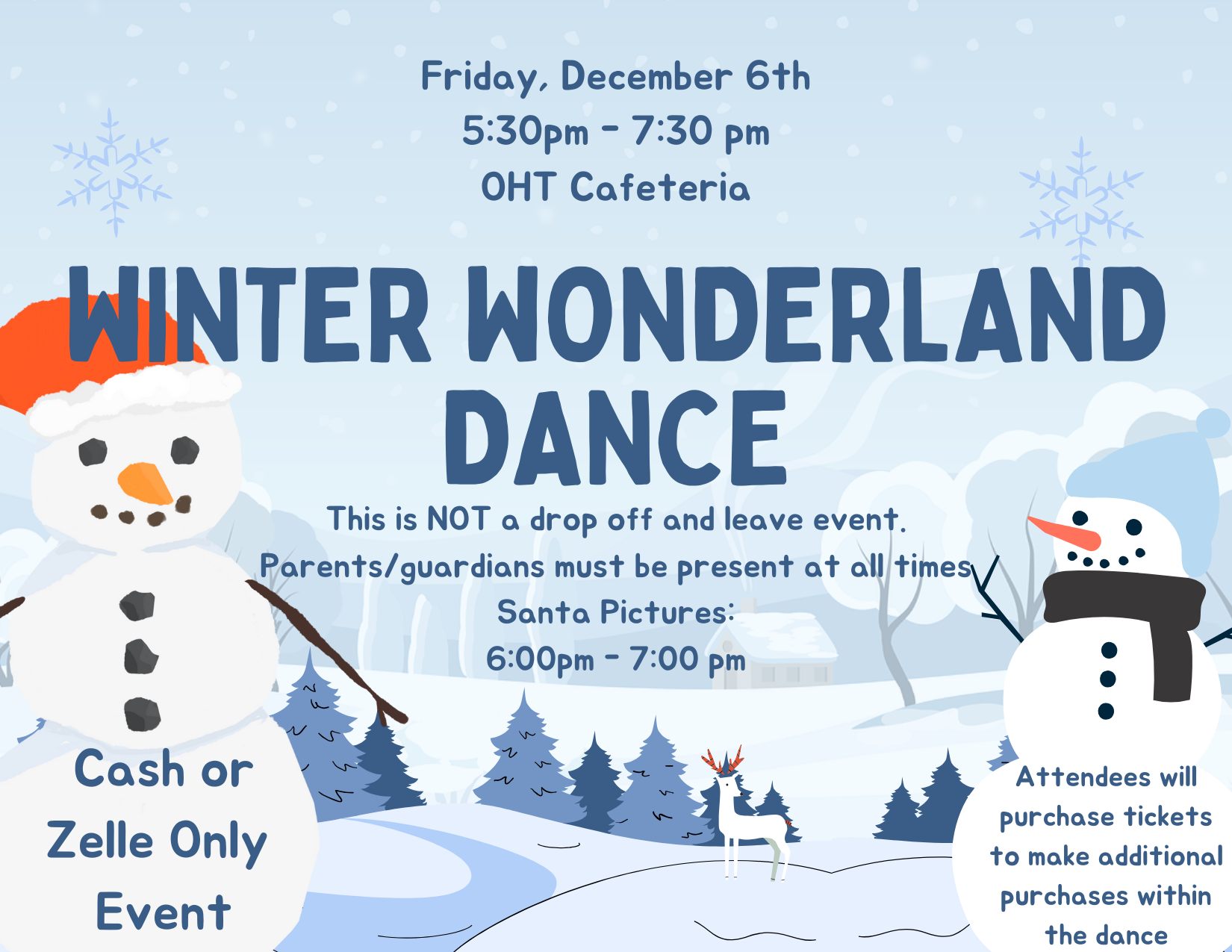 Friday, December 6th
5:30pm - 7:30 pm
OHT Cafeteria

WINTER WONDERLAND DANCE

This is NOT a drop off and leave event.
Parents/guardians must be present at all times
Santa Pictures:
6:00pm - 7:00 pm

Cash or Zelle Only Event

Attendees will purchase tickets to make additional purchases within the dance